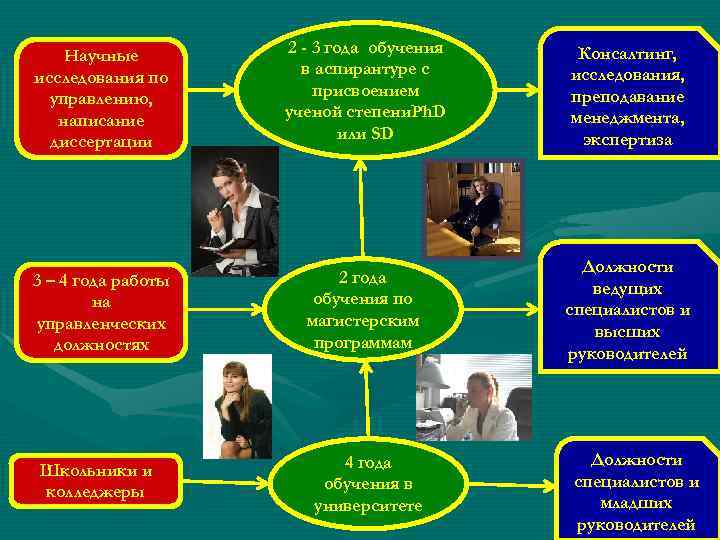 Научные исследования по управлению, написание диссертации

2 - 3 года обучения в аспирантуре с присвоением ученой степениPhD или SD

Консалтинг, исследования, преподавание менеджмента, экспертиза

3 – 4 года работы на управленческих должностях

2 года обучения по магистерским программам

Должности ведущих специалистов и высших руководителей

Школьники и колледжеры

4 года обучения в университете

Должности специалистов и младших руководителей